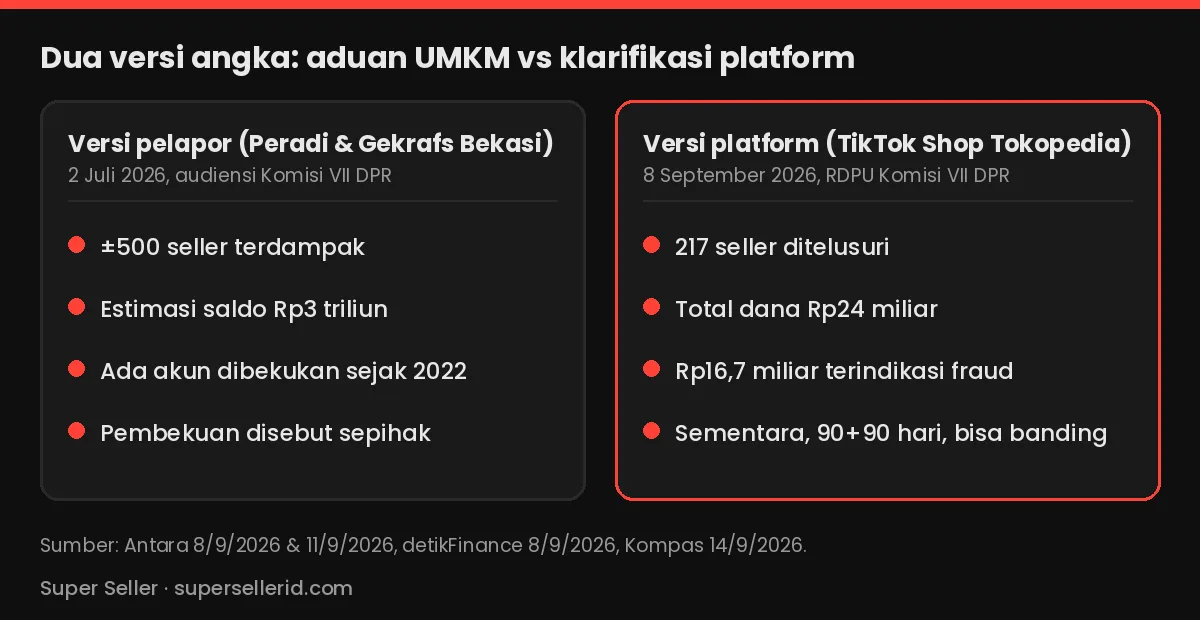 Dua versi angka: aduan UMKM vs klarifikasi platform

Versi pelapor (Peradi & Gekrafs Bekasi)
2 Juli 2026, audiensi Komisi VII DPR

±500 seller terdampak

Estimasi saldo Rp3 triliun

Ada akun dibekukan sejak 2022

Pembekuan disebut sepihak

Versi platform (TikTok Shop Tokopedia)
8 September 2026, RDPU Komisi VII DPR

217 seller ditelusuri

Total dana Rp24 miliar

Rp16,7 miliar terindikasi fraud

Sementara, 90+90 hari, bisa banding

Sumber: Antara 8/9/2026 & 11/9/2026, detikFinance 8/9/2026, Kompas 14/9/2026.

Super Seller · supersellerid.com